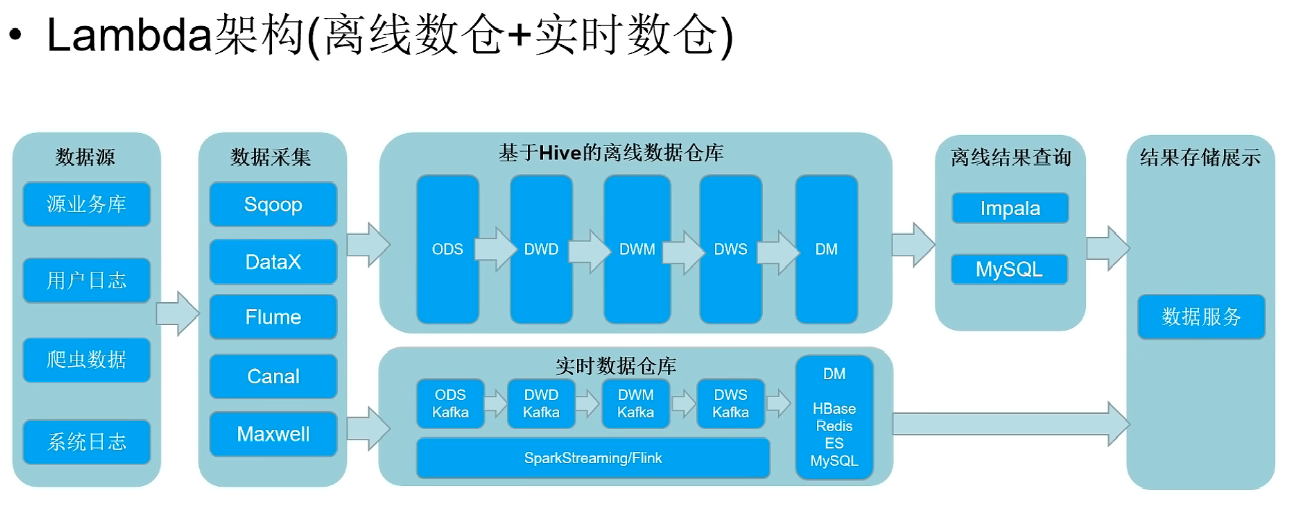 • Lambda架构(离线数仓+实时数仓)

数据源
源业务库
用户日志
爬虫数据
系统日志

数据采集
Sqoop
DataX
Flume
Canal
Maxwell

基于Hive的离线数据仓库
ODS
DWD
DWM
DWS
DM

实时数据仓库
ODS Kafka
DWD Kafka
DWM Kafka
DWS Kafka
SparkStreaming/Flink
DM
HBase
Redis
ES
MySQL

离线结果查询
Impala
MySQL

结果存储展示
数据服务